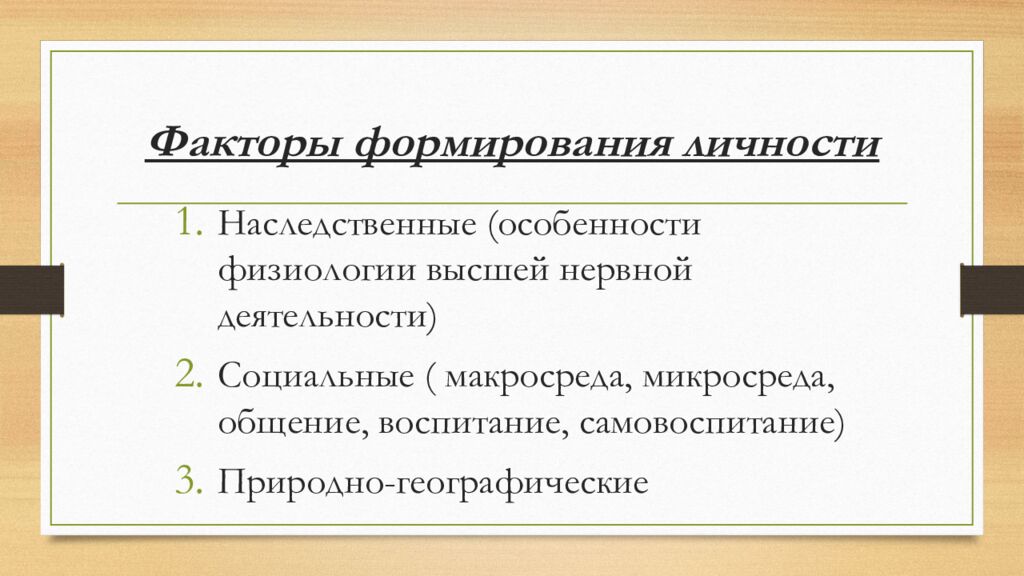 Факторы формирования личности

1. Наследственные (особенности физиологии высшей нервной деятельности)
2. Социальные ( макросреда, микросреда, общение, воспитание, самовоспитание)
3. Природно-географические